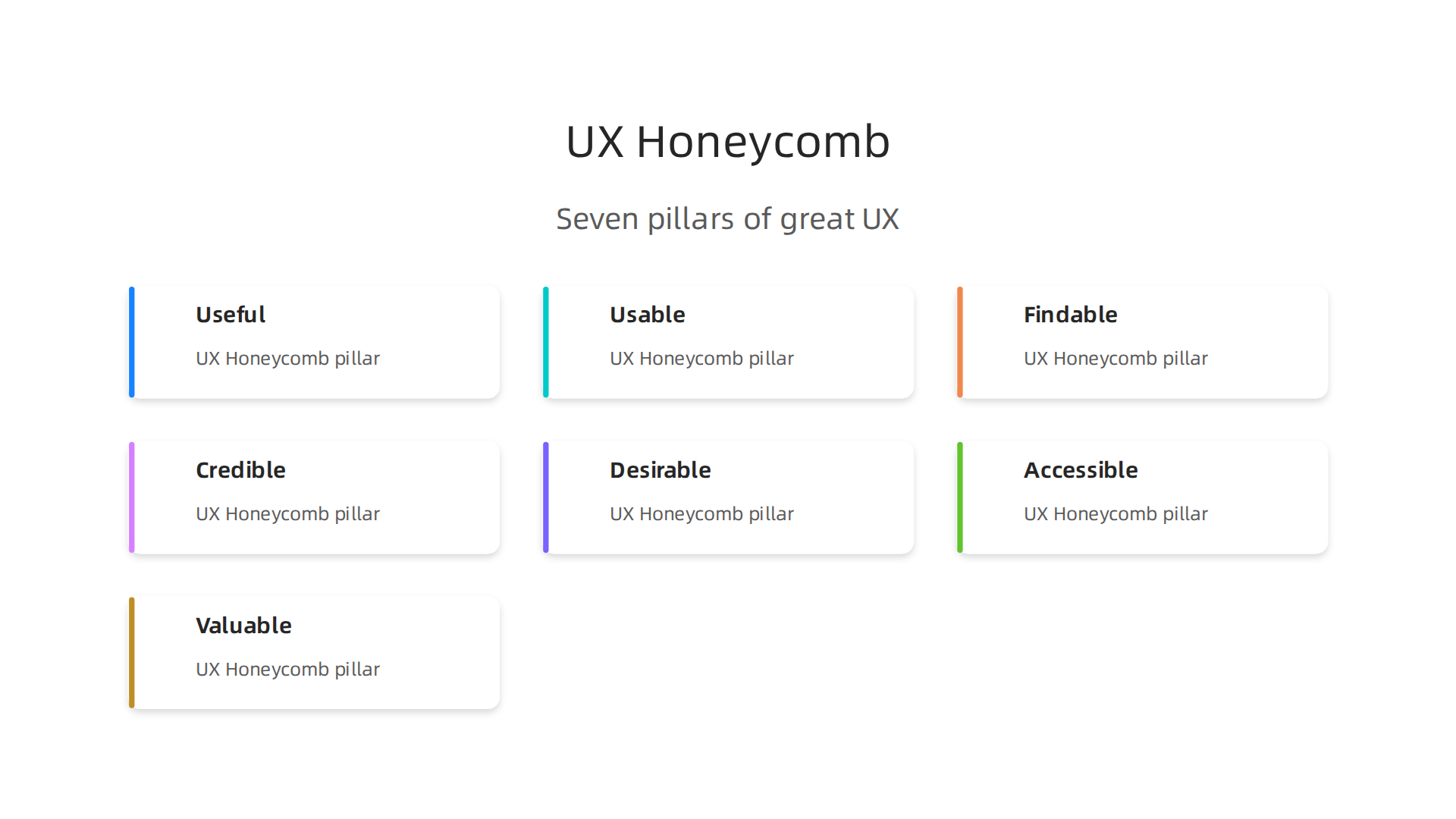 UX Honeycomb

Seven pillars of great UX

Useful

UX Honeycomb pillar

Usable

UX Honeycomb pillar

Findable

UX Honeycomb pillar

Credible

UX Honeycomb pillar

Desirable

UX Honeycomb pillar

Accessible

UX Honeycomb pillar

Valuable

UX Honeycomb pillar